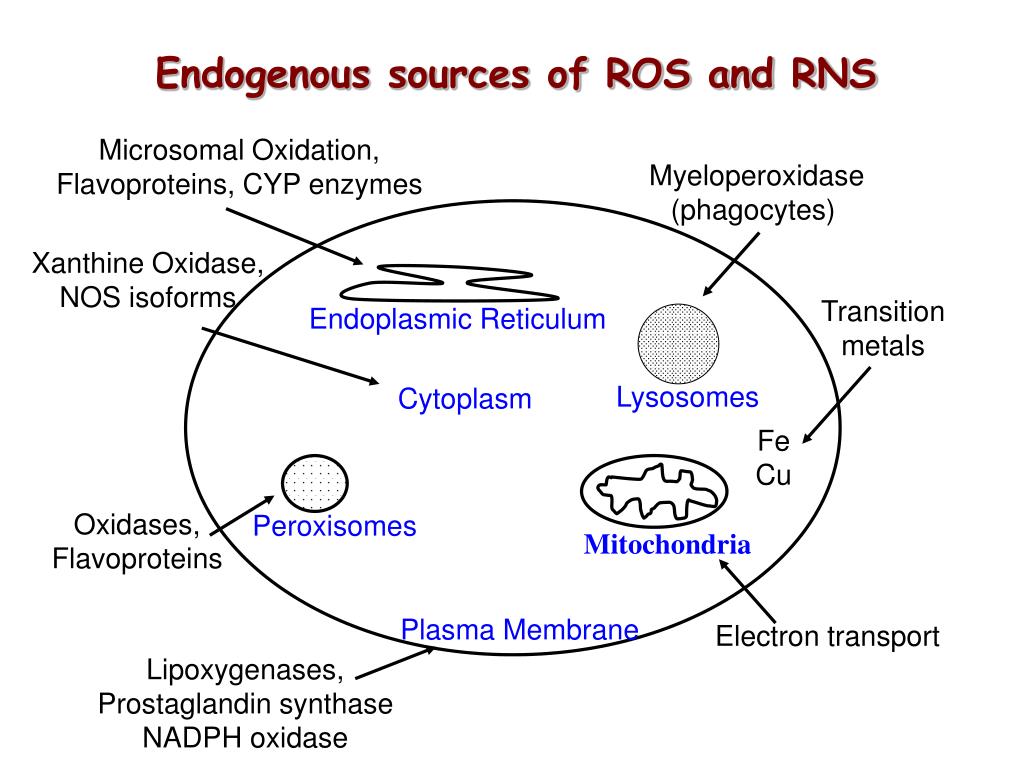 Endogenous sources of ROS and RNS

Microsomal Oxidation, Flavoproteins, CYP enzymes

Myeloperoxidase (phagocytes)

Xanthine Oxidase, NOS isoforms

Endoplasmic Reticulum

Transition metals

Cytoplasm

Lysosomes

Fe
Cu

Oxidases, Flavoproteins

Peroxisomes

Mitochondria

Plasma Membrane

Electron transport

Lipoxygenases, Prostaglandin synthase NADPH oxidase